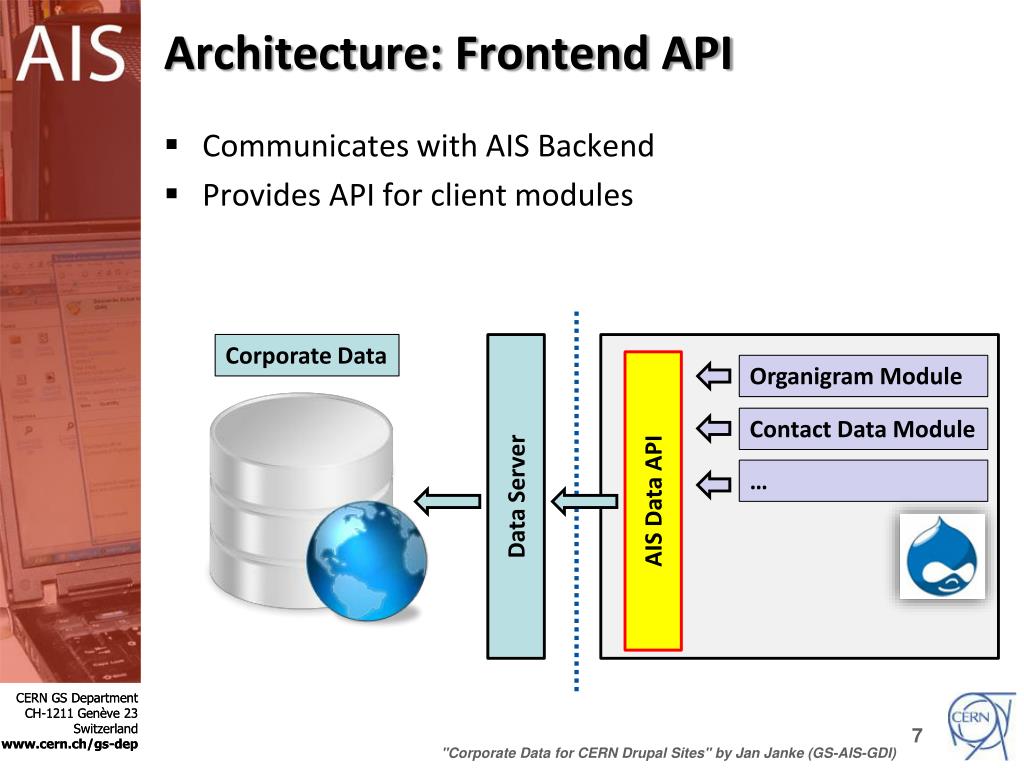 AIS

Architecture: Frontend API

▪ Communicates with AIS Backend
▪ Provides API for client modules

Corporate Data

Data Server

AIS Data API

Organigram Module

Contact Data Module

…

CERN GS Department
CH-1211 Genève 23
Switzerland
www.cern.ch/gs-dep

"Corporate Data for CERN Drupal Sites" by Jan Janke (GS-AIS-GDI)

7

CERN